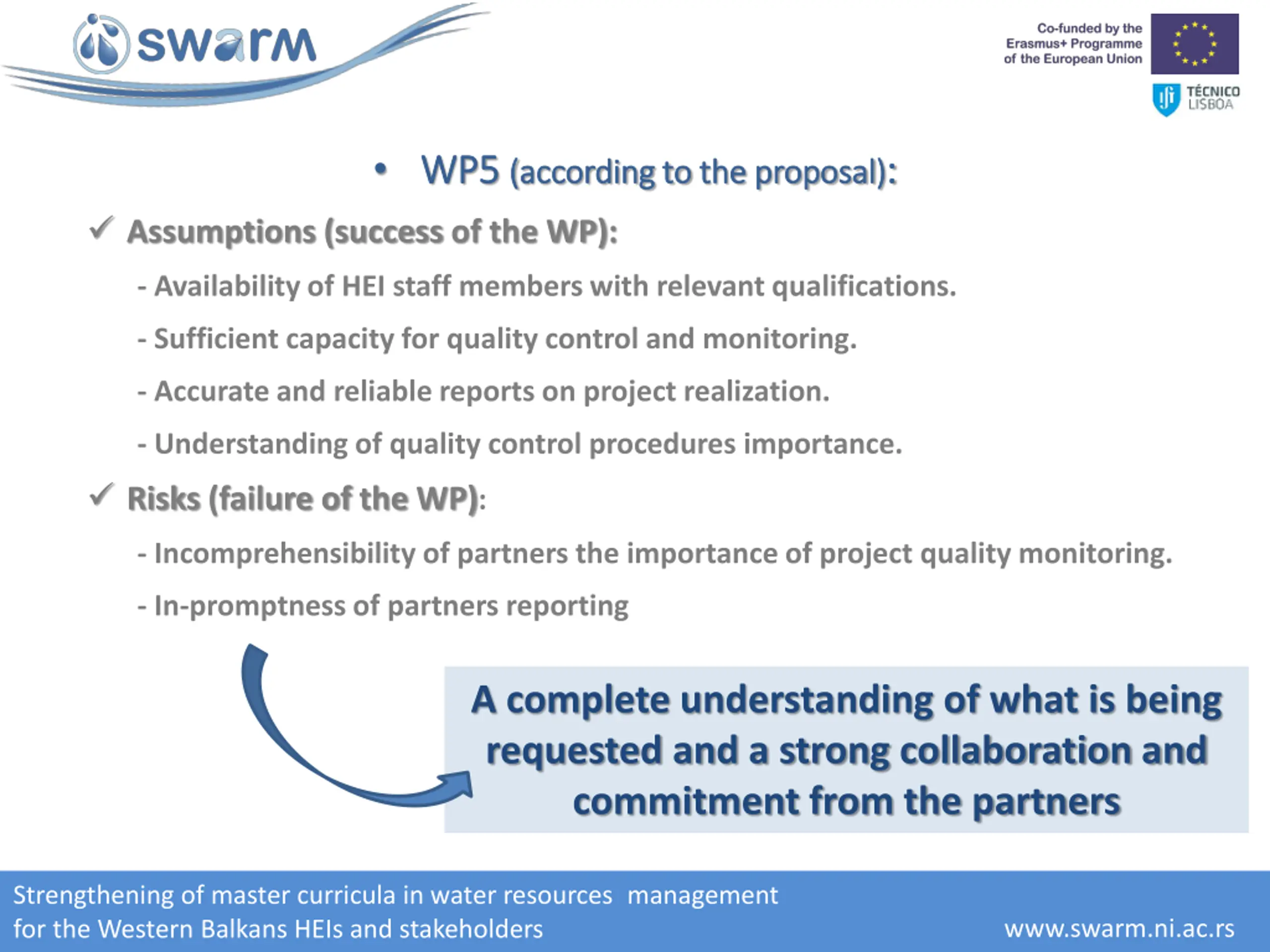 swarm

Co-funded by the Erasmus+ Programme of the European Union

TÉCNICO LISBOA

• WP5 (according to the proposal):

✓ Assumptions (success of the WP):

- Availability of HEI staff members with relevant qualifications.

- Sufficient capacity for quality control and monitoring.

- Accurate and reliable reports on project realization.

- Understanding of quality control procedures importance.

✓ Risks (failure of the WP):

- Incomprehensibility of partners the importance of project quality monitoring.

- In-promptness of partners reporting

A complete understanding of what is being requested and a strong collaboration and commitment from the partners

Strengthening of master curricula in water resources management for the Western Balkans HEIs and stakeholders

www.swarm.ni.ac.rs